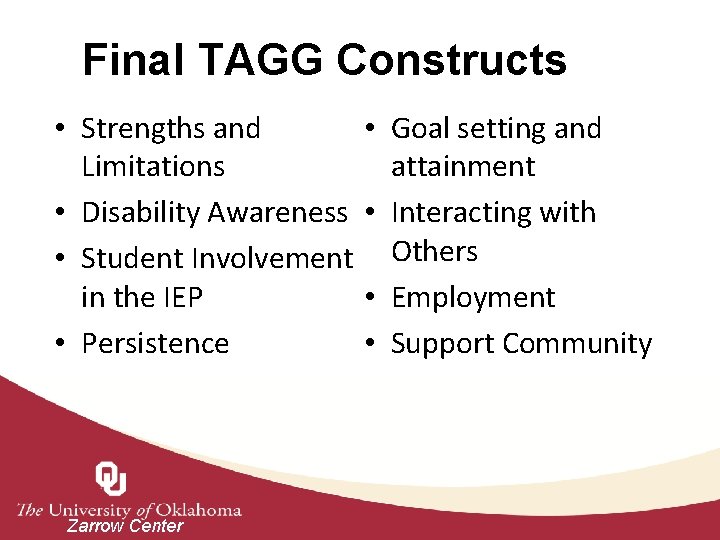 Final TAGG Constructs

• Strengths and Limitations
• Disability Awareness
• Student Involvement in the IEP
• Persistence

• Goal setting and attainment
• Interacting with Others
• Employment
• Support Community

OU
The University of Oklahoma
Zarrow Center